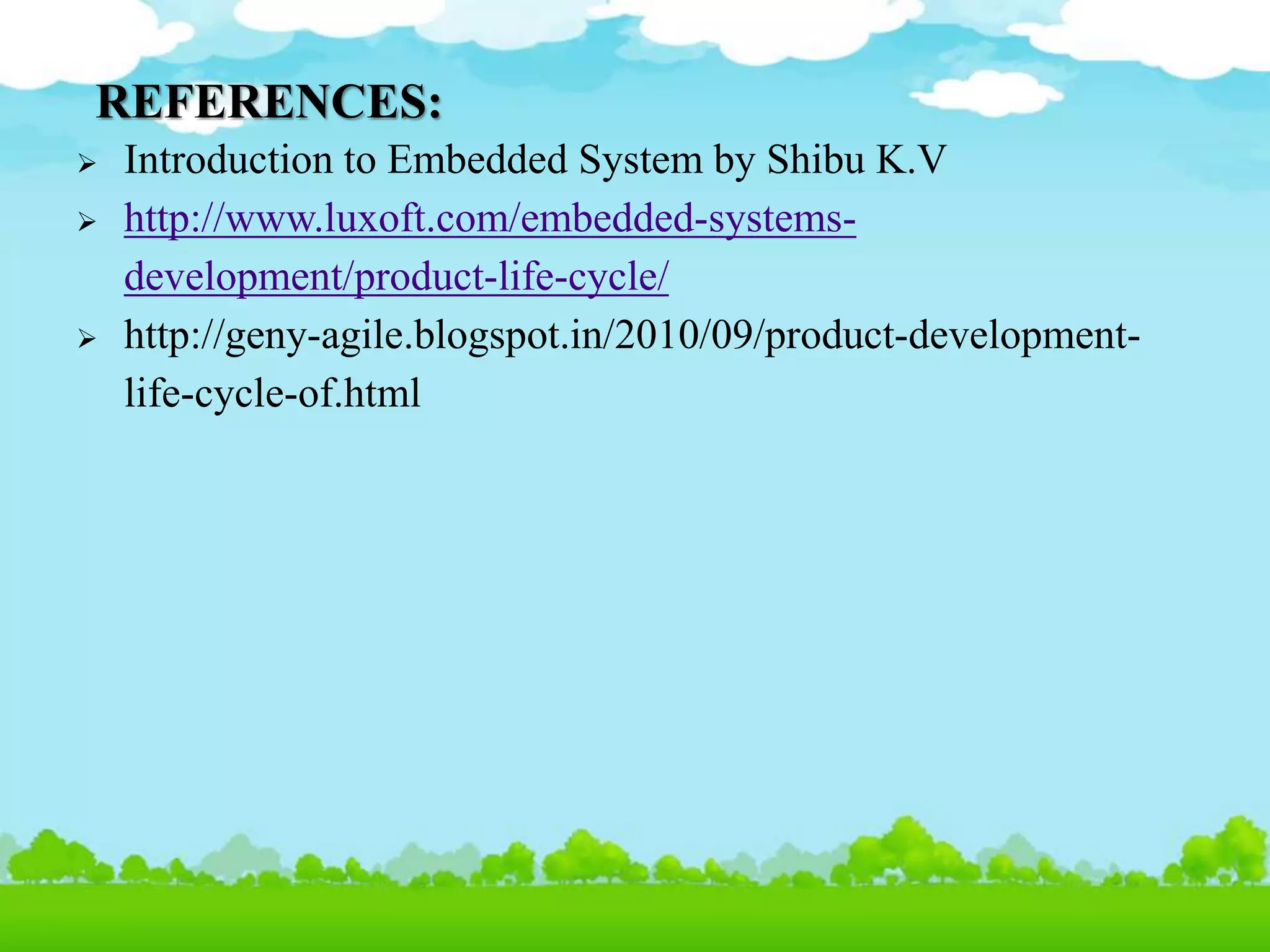 REFERENCES:

➢ Introduction to Embedded System by Shibu K.V

➢ http://www.luxoft.com/embedded-systems-development/product-life-cycle/

➢ http://geny-agile.blogspot.in/2010/09/product-development-life-cycle-of.html